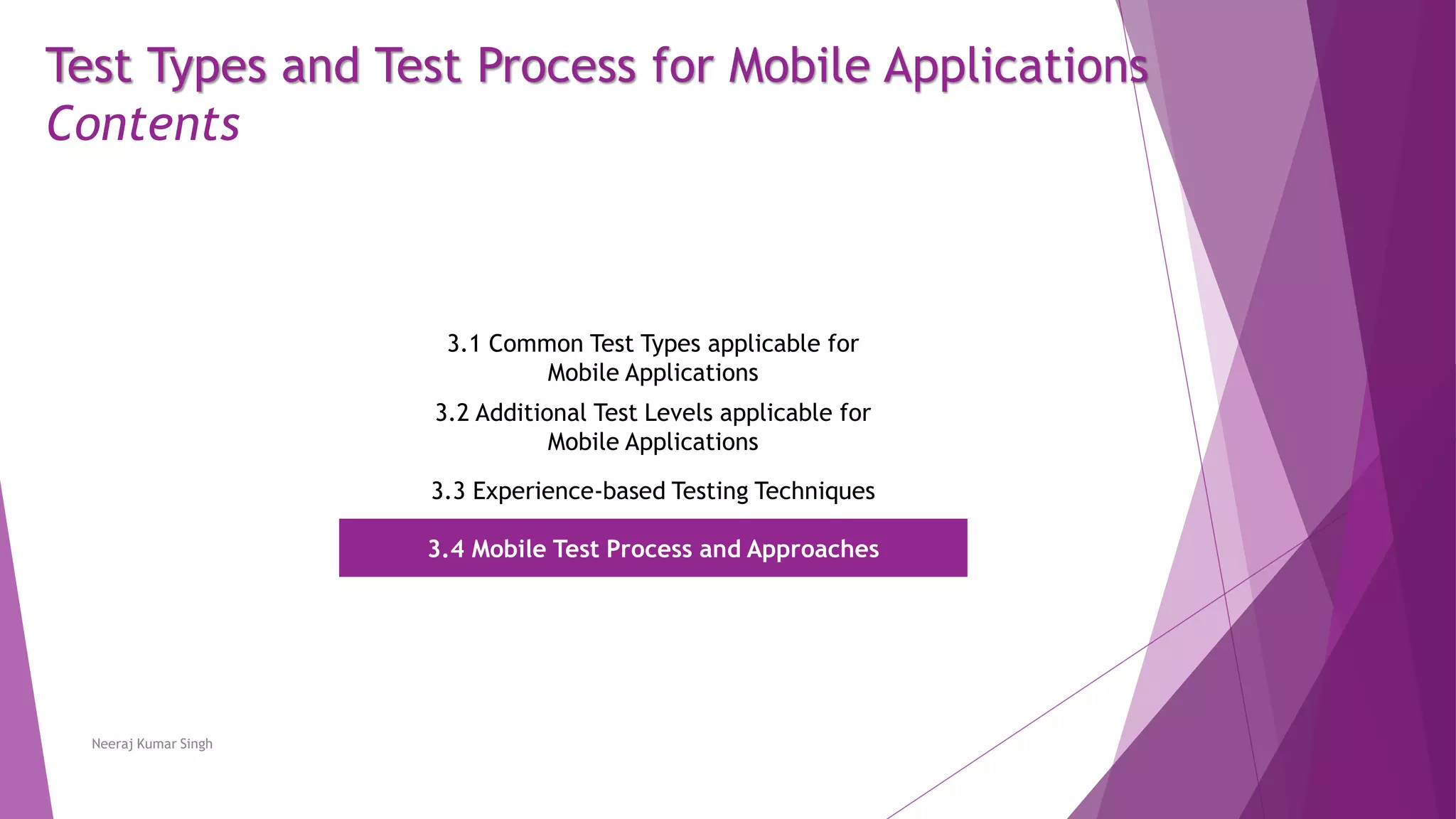 Test Types and Test Process for Mobile Applications
Contents

3.1 Common Test Types applicable for Mobile Applications

3.2 Additional Test Levels applicable for Mobile Applications

3.3 Experience-based Testing Techniques

3.4 Mobile Test Process and Approaches

Neeraj Kumar Singh